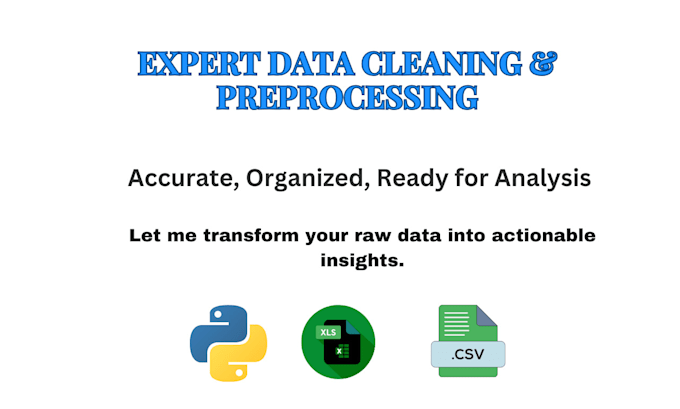 EXPERT DATA CLEANING & PREPROCESSING

Accurate, Organized, Ready for Analysis

Let me transform your raw data into actionable insights.

XLS

X

.CSV